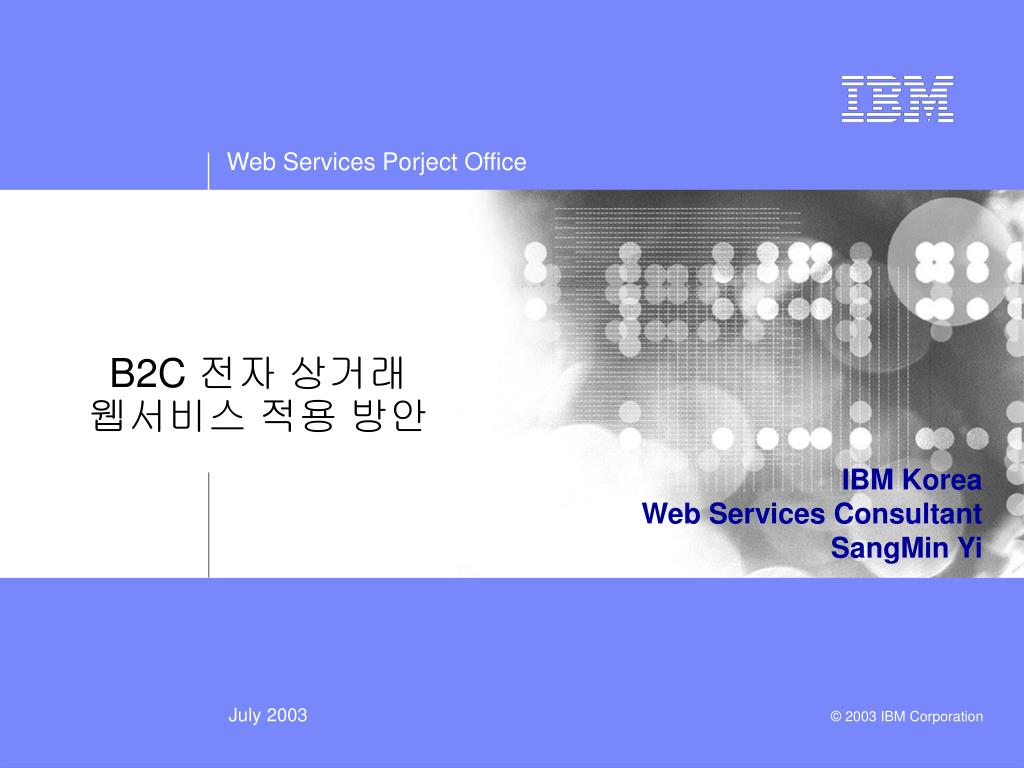 IBM

Web Services Porject Office

B2C 전자 상거래
웹서비스 적용 방안

IBM Korea
Web Services Consultant
SangMin Yi

July 2003

© 2003 IBM Corporation